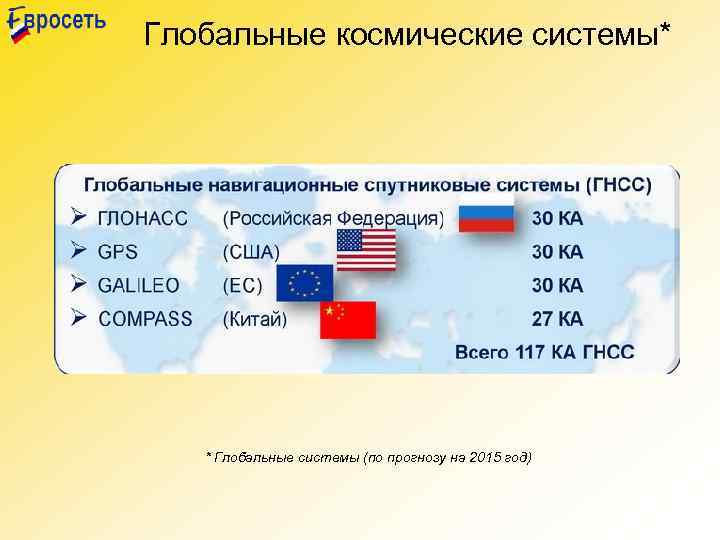 Евросеть

Глобальные космические системы*

Глобальные навигационные спутниковые системы (ГНСС)

➢ ГЛОНАСС (Российская Федерация) 30 КА
➢ GPS (США) 30 КА
➢ GALILEO (ЕС) 30 КА
➢ COMPASS (Китай) 27 КА

Всего 117 КА ГНСС

* Глобальные системы (по прогнозу на 2015 год)